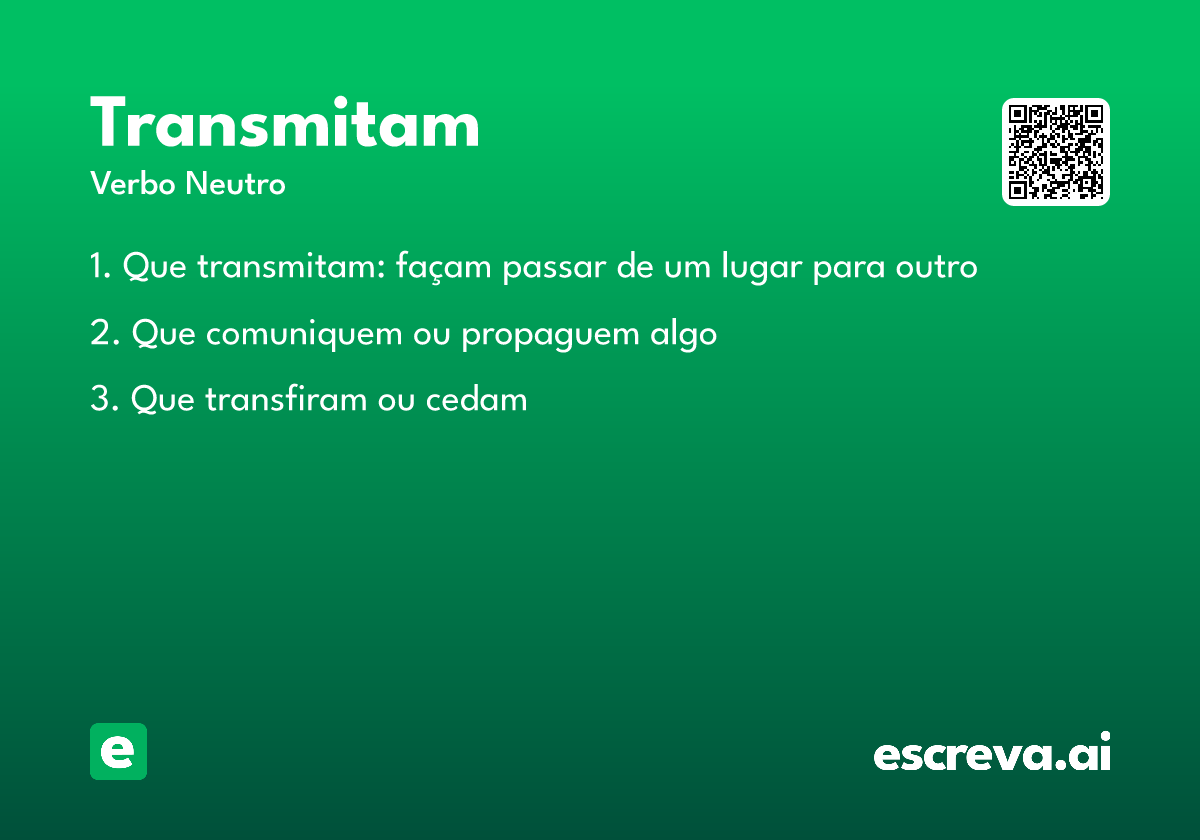 Transmitam
Verbo Neutro

1. Que transmitam: façam passar de um lugar para outro

2. Que comuniquem ou propaguem algo

3. Que transfiram ou cedam

e

escreva.ai